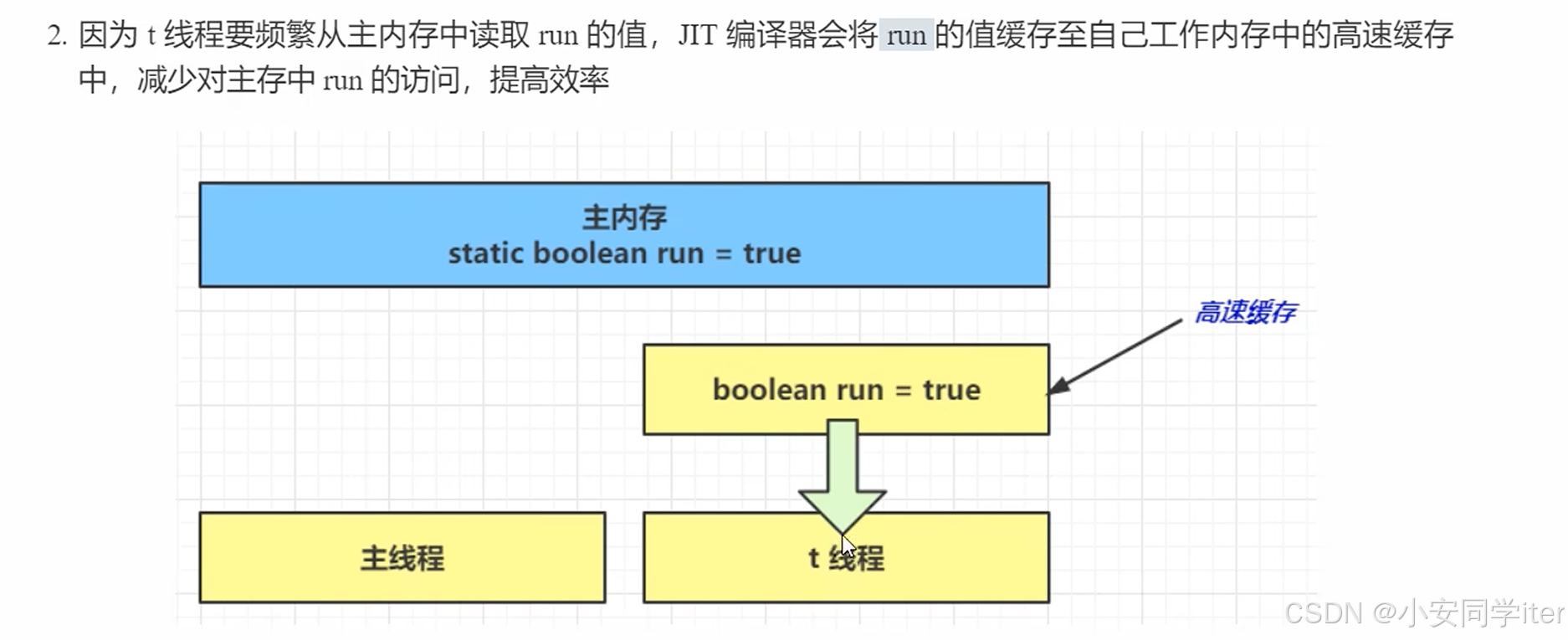 2. 因为 t 线程要频繁从主内存中读取 run 的值，JIT 编译器会将 run 的值缓存至自己工作内存中的高速缓存中，减少对主存中 run 的访问，提高效率

主内存
static boolean run = true

高速缓存

boolean run = true

主线程

t 线程

CSDN @小安同学iter